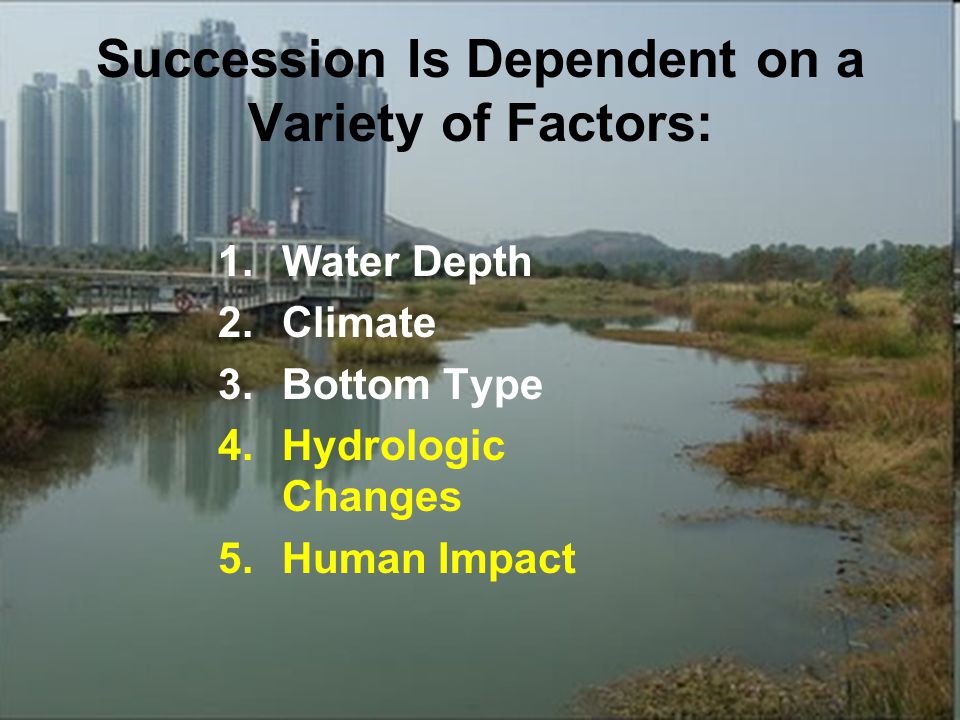 Succession Is Dependent on a Variety of Factors:

1. Water Depth
2. Climate
3. Bottom Type
4. Hydrologic Changes
5. Human Impact